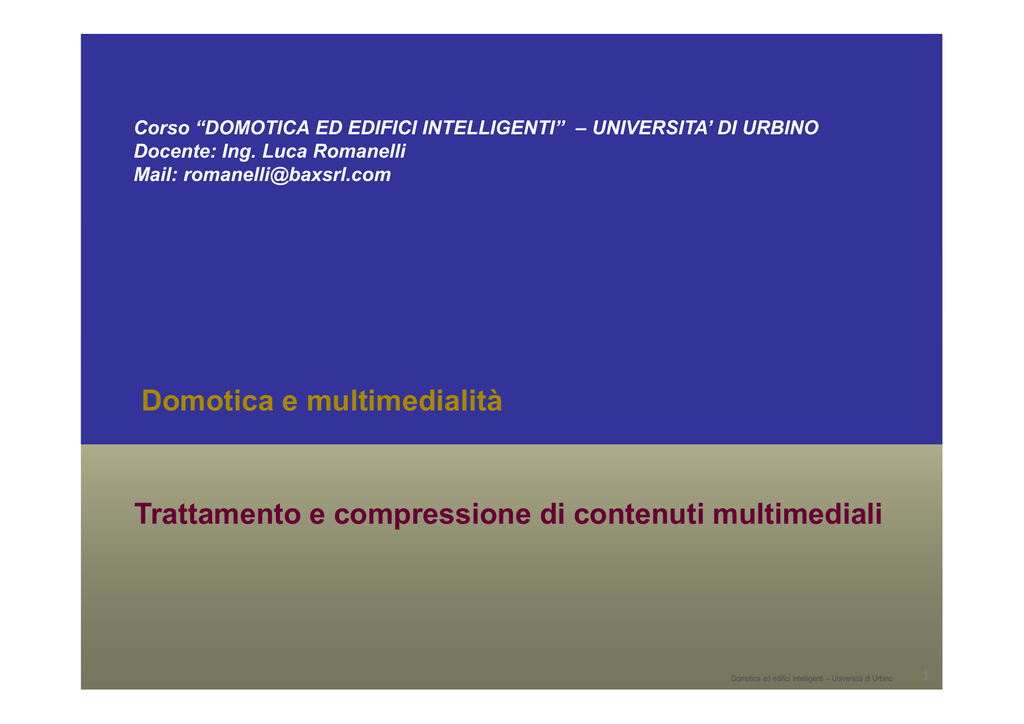 Corso “DOMOTICA ED EDIFICI INTELLIGENTI” – UNIVERSITA’ DI URBINO
Docente: Ing. Luca Romanelli
Mail: romanelli@baxsrl.com

Domotica e multimedialità

Trattamento e compressione di contenuti multimediali

Domotica ed edifici intelligenti – Università di Urbino 1